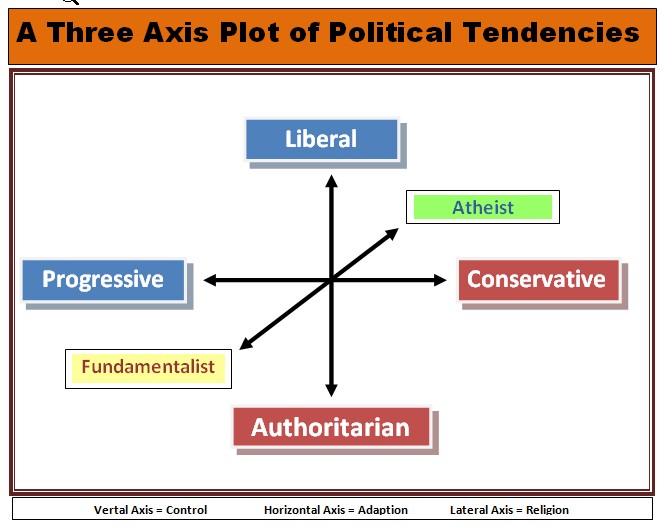 A Three Axis Plot of Political Tendencies

Liberal

Atheist

Progressive

Conservative

Fundamentalist

Authoritarian

Vertal Axis = Control Horizontal Axis = Adaption Lateral Axis = Religion